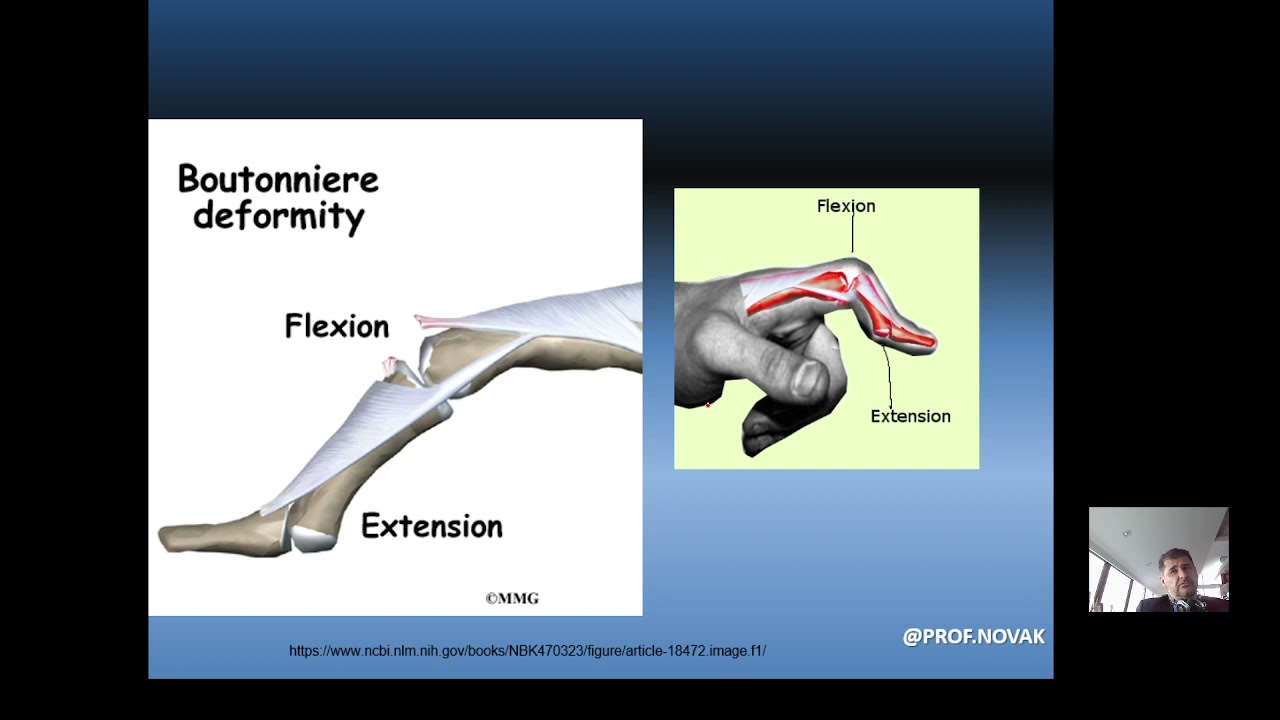 Boutonniere deformity

Flexion

Extension

©MMG

Flexion

Extension

https://www.ncbi.nlm.nih.gov/books/NBK470323/figure/article-18472.image.f1/

@PROF.NOVAK